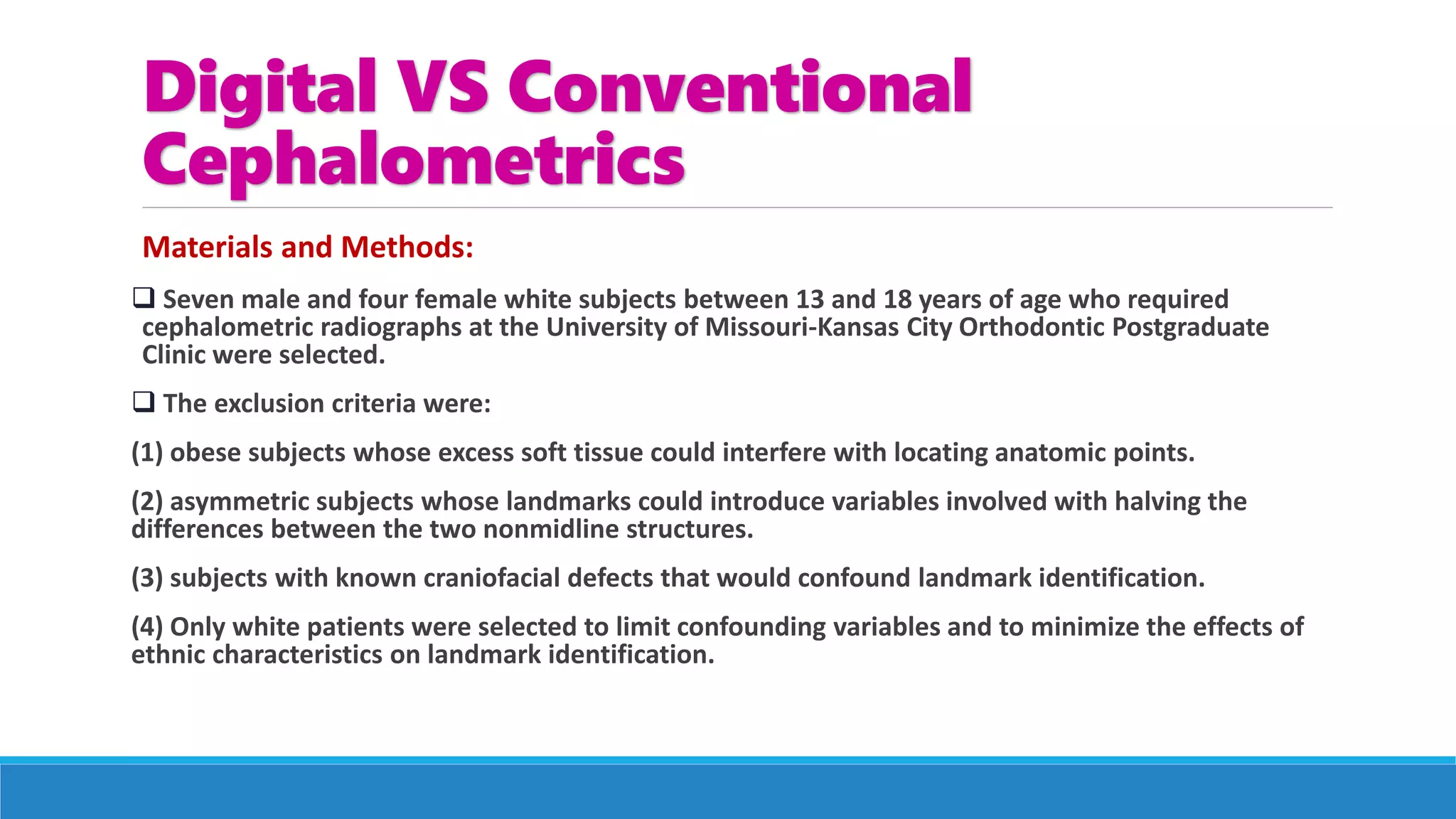 Digital VS Conventional Cephalometrics

Materials and Methods:

❑ Seven male and four female white subjects between 13 and 18 years of age who required cephalometric radiographs at the University of Missouri-Kansas City Orthodontic Postgraduate Clinic were selected.

❑ The exclusion criteria were:

(1) obese subjects whose excess soft tissue could interfere with locating anatomic points.

(2) asymmetric subjects whose landmarks could introduce variables involved with halving the differences between the two nonmidline structures.

(3) subjects with known craniofacial defects that would confound landmark identification.

(4) Only white patients were selected to limit confounding variables and to minimize the effects of ethnic characteristics on landmark identification.